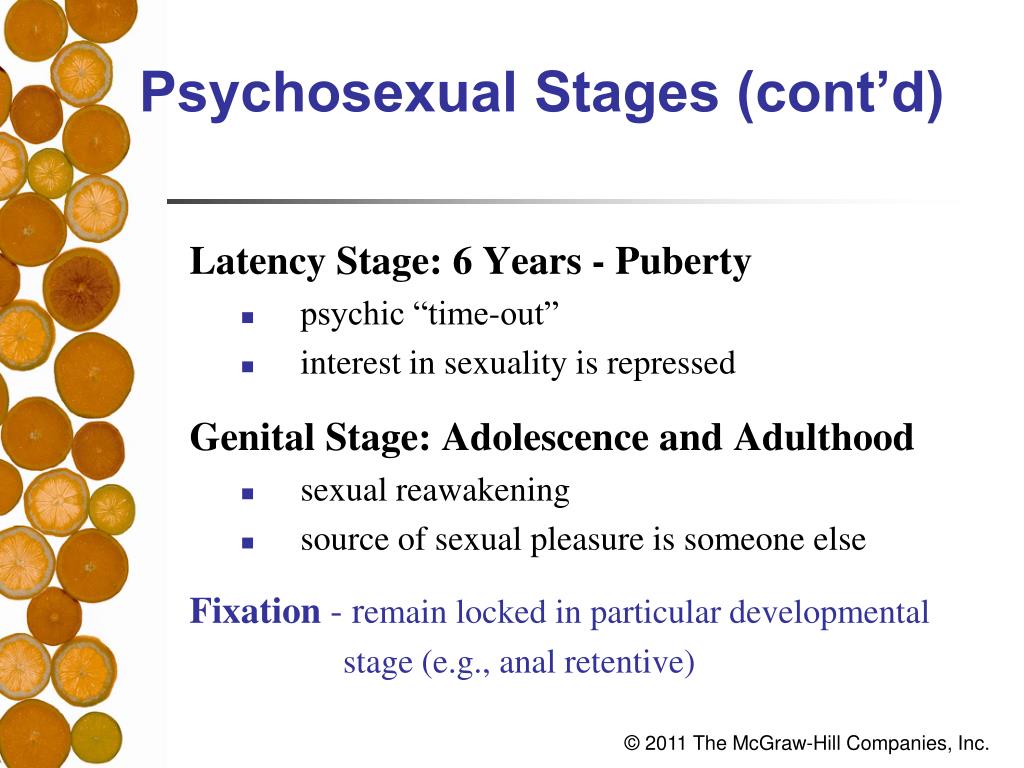 Psychosexual Stages (cont’d)

Latency Stage: 6 Years - Puberty
- psychic “time-out”
- interest in sexuality is repressed

Genital Stage: Adolescence and Adulthood
- sexual reawakening
- source of sexual pleasure is someone else

Fixation - remain locked in particular developmental stage (e.g., anal retentive)

© 2011 The McGraw-Hill Companies, Inc.